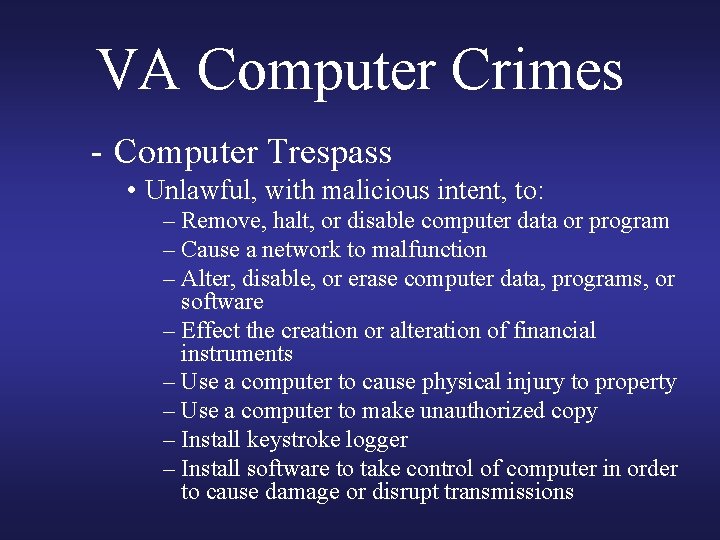 VA Computer Crimes

- Computer Trespass

• Unlawful, with malicious intent, to:

– Remove, halt, or disable computer data or program
– Cause a network to malfunction
– Alter, disable, or erase computer data, programs, or software
– Effect the creation or alteration of financial instruments
– Use a computer to cause physical injury to property
– Use a computer to make unauthorized copy
– Install keystroke logger
– Install software to take control of computer in order to cause damage or disrupt transmissions